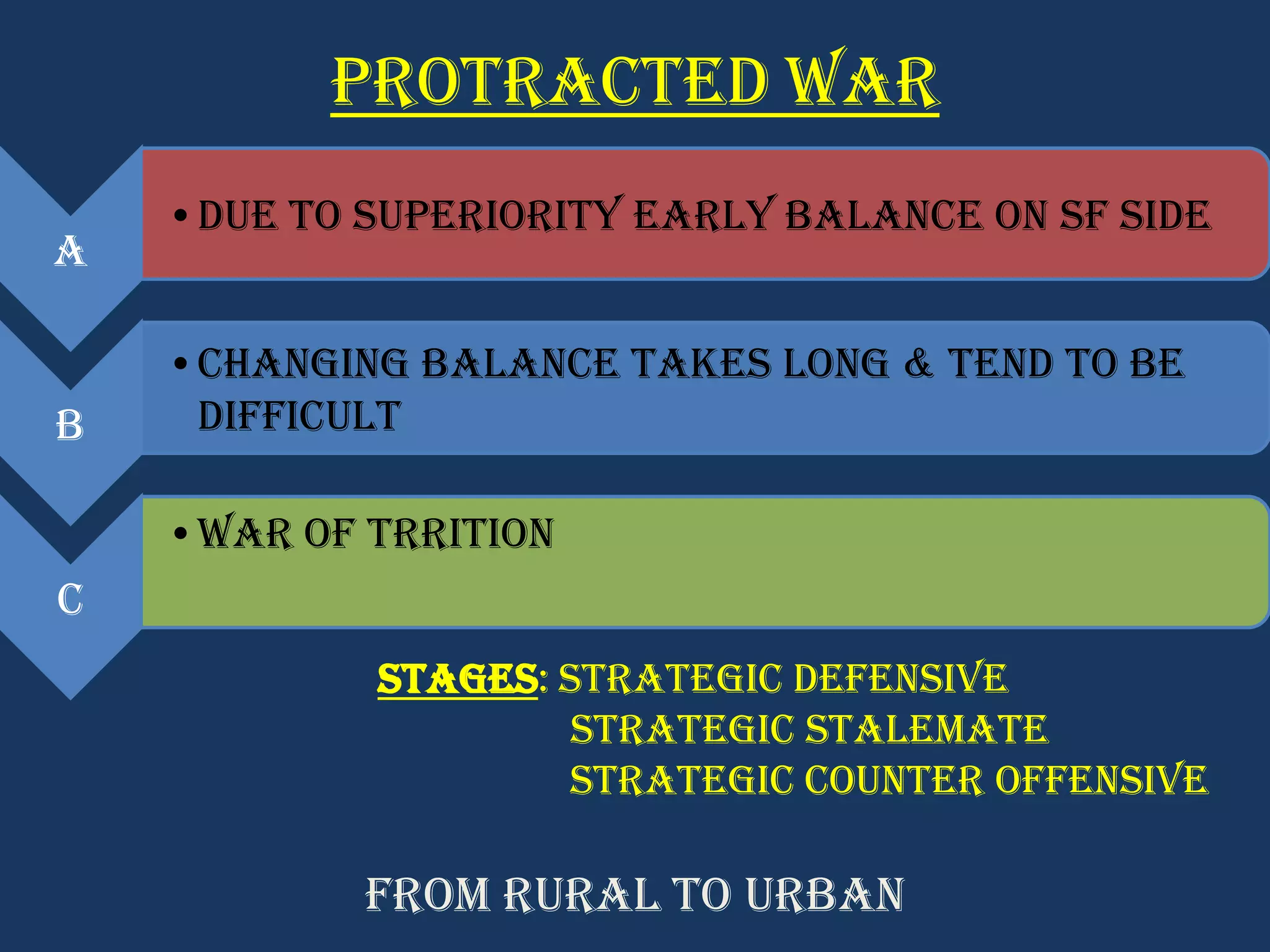 PROTRACTED WAR

A

• DUE TO SUPERIORITY EARLY BALANCE ON SF SIDE

B

• CHANGING BALANCE TAKES LONG & TEND TO BE DIFFICULT

C

• WAR OF TRRITION

STAGES: STRATEGIC DEFENSIVE
STRATEGIC STALEMATE
STRATEGIC COUNTER OFFENSIVE

FROM RURAL TO URBAN